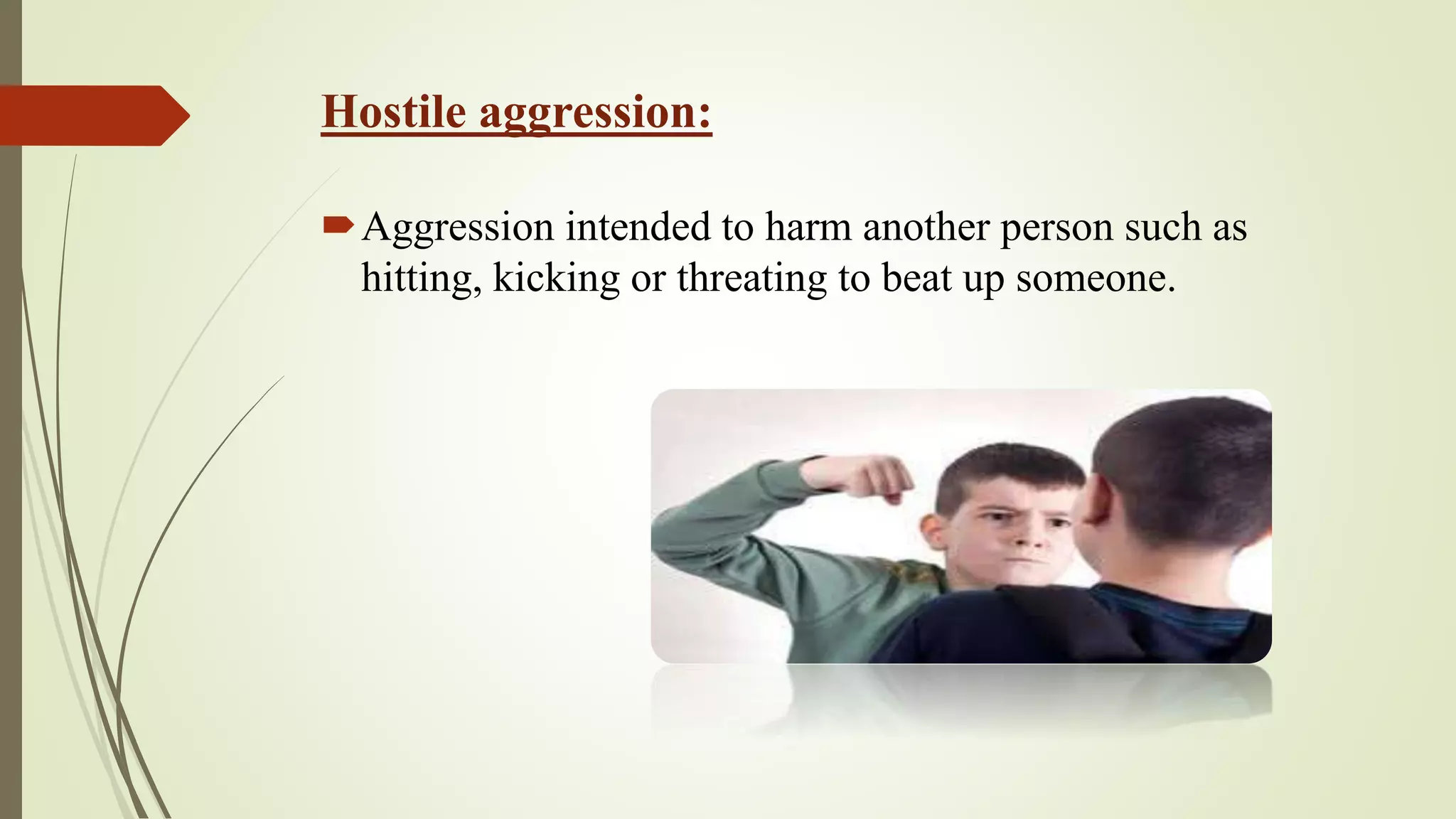 Hostile aggression:

Aggression intended to harm another person such as hitting, kicking or threating to beat up someone.